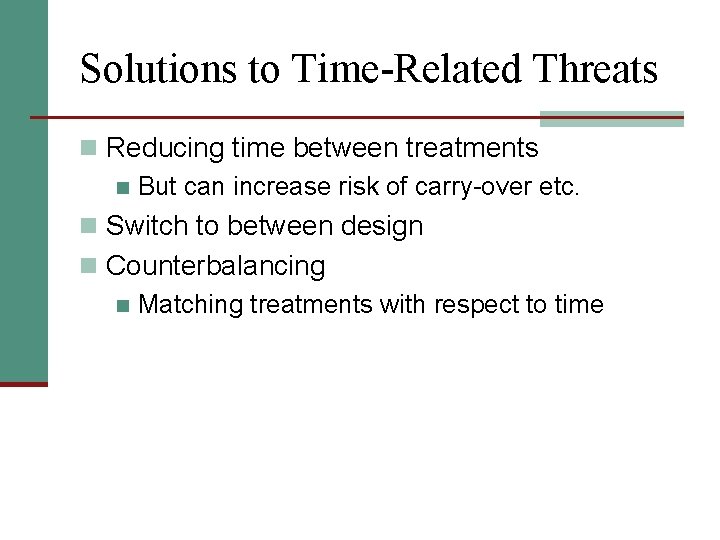 Solutions to Time-Related Threats

Reducing time between treatments

But can increase risk of carry-over etc.

Switch to between design

Counterbalancing

Matching treatments with respect to time